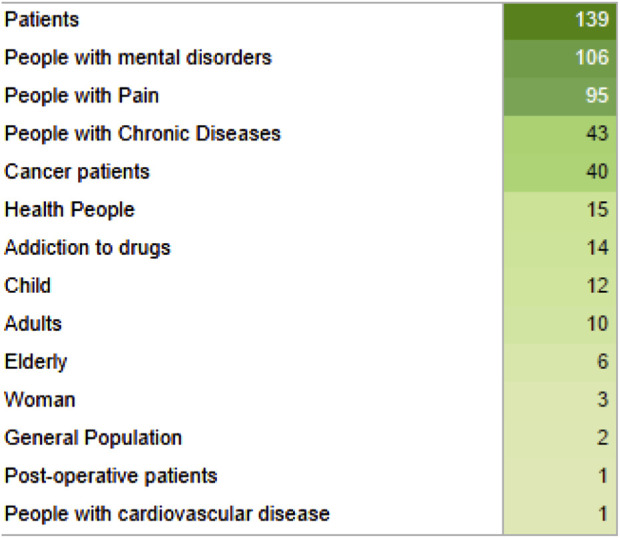 | | |
|---|---|
| Patients | 139 |
| People with mental disorders | 106 |
| People with Pain | 95 |
| People with Chronic Diseases | 43 |
| Cancer patients | 40 |
| Health People | 15 |
| Addiction to drugs | 14 |
| Child | 12 |
| Adults | 10 |
| Elderly | 6 |
| Woman | 3 |
| General Population | 2 |
| Post-operative patients | 1 |
| People with cardiovascular disease | 1 |